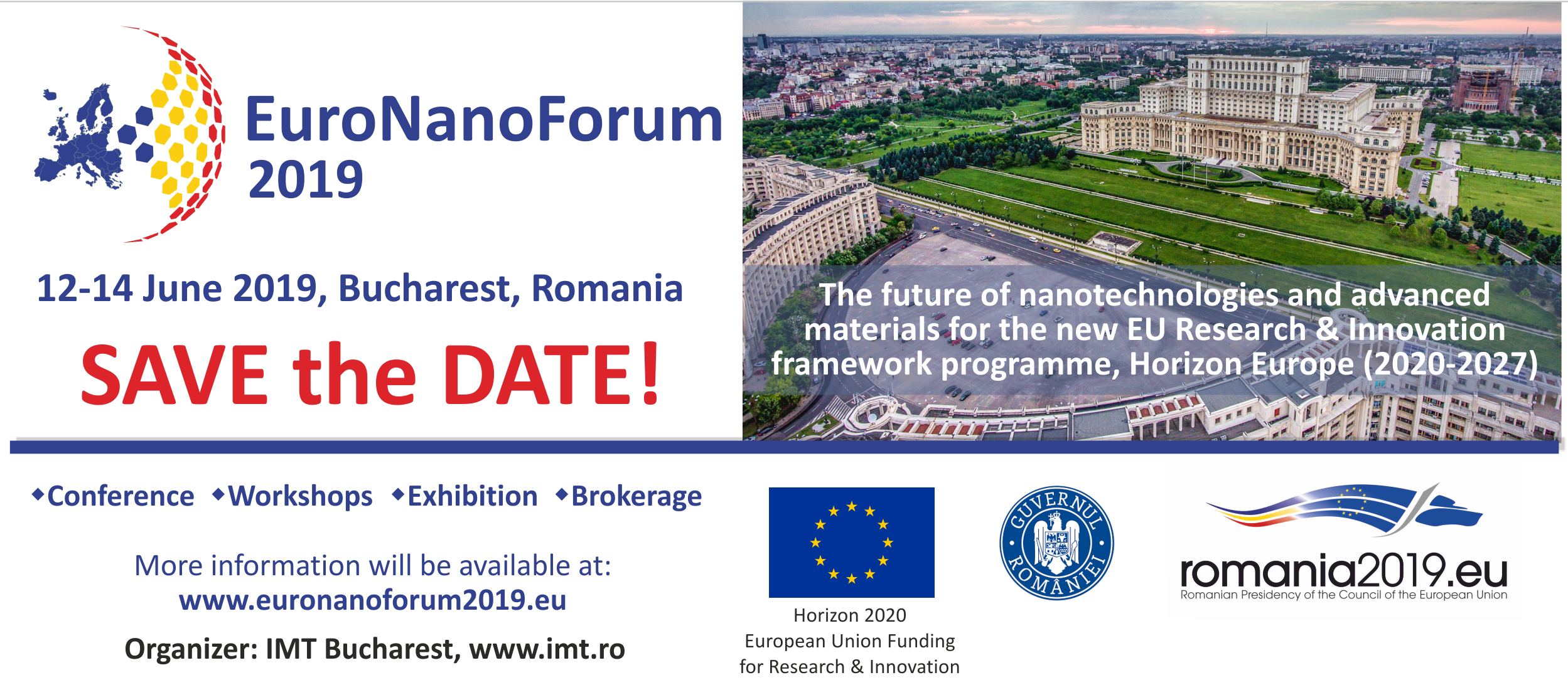 EuroNanoForum 2019

12-14 June 2019, Bucharest, Romania

SAVE the DATE!

The future of nanotechnologies and advanced materials for the new EU Research & Innovation framework programme, Horizon Europe (2020-2027)

◆Conference ◆Workshops ◆Exhibition ◆Brokerage

More information will be available at:
www.euronanoforum2019.eu

Organizer: IMT Bucharest, www.imt.ro

Horizon 2020
European Union Funding
for Research & Innovation

GUVERNUL ROMÂNIEI

romania2019.eu
Romanian Presidency of the Council of the European Union